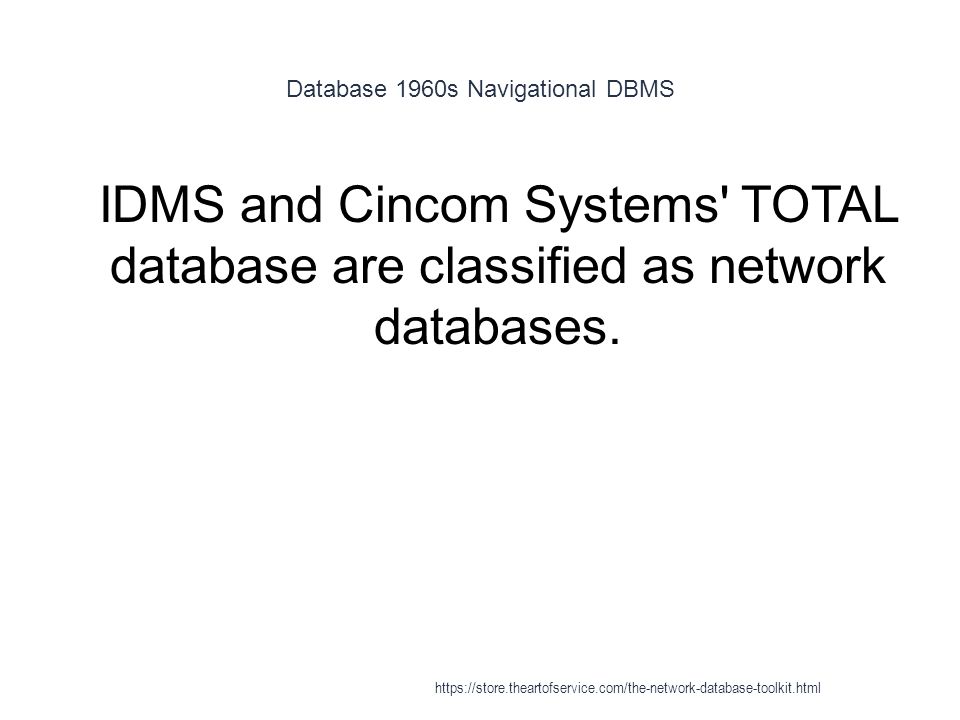 Database 1960s Navigational DBMS

IDMS and Cincom Systems' TOTAL database are classified as network databases.

https://store.theartofservice.com/the-network-database-toolkit.html